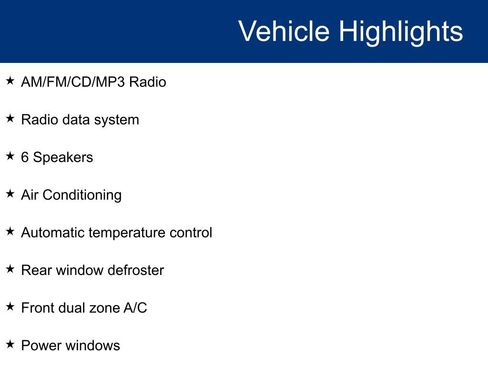 Vehicle Highlights

★ AM/FM/CD/MP3 Radio

★ Radio data system

★ 6 Speakers

★ Air Conditioning

★ Automatic temperature control

★ Rear window defroster

★ Front dual zone A/C

★ Power windows